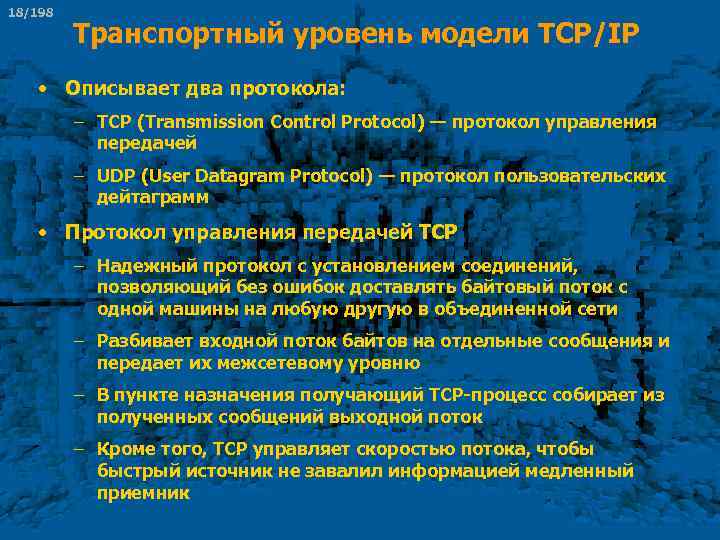 18/198

Транспортный уровень модели TCP/IP

• Описывает два протокола:
– TCP (Transmission Control Protocol) — протокол управления передачей
– UDP (User Datagram Protocol) — протокол пользовательских дейтаграмм

• Протокол управления передачей TCP
– Надежный протокол с установлением соединений, позволяющий без ошибок доставлять байтовый поток с одной машины на любую другую в объединенной сети
– Разбивает входной поток байтов на отдельные сообщения и передает их межсетевому уровню
– В пункте назначения получающий TCP-процесс собирает из полученных сообщений выходной поток
– Кроме того, TCP управляет скоростью потока, чтобы быстрый источник не завалил информацией медленный приемник